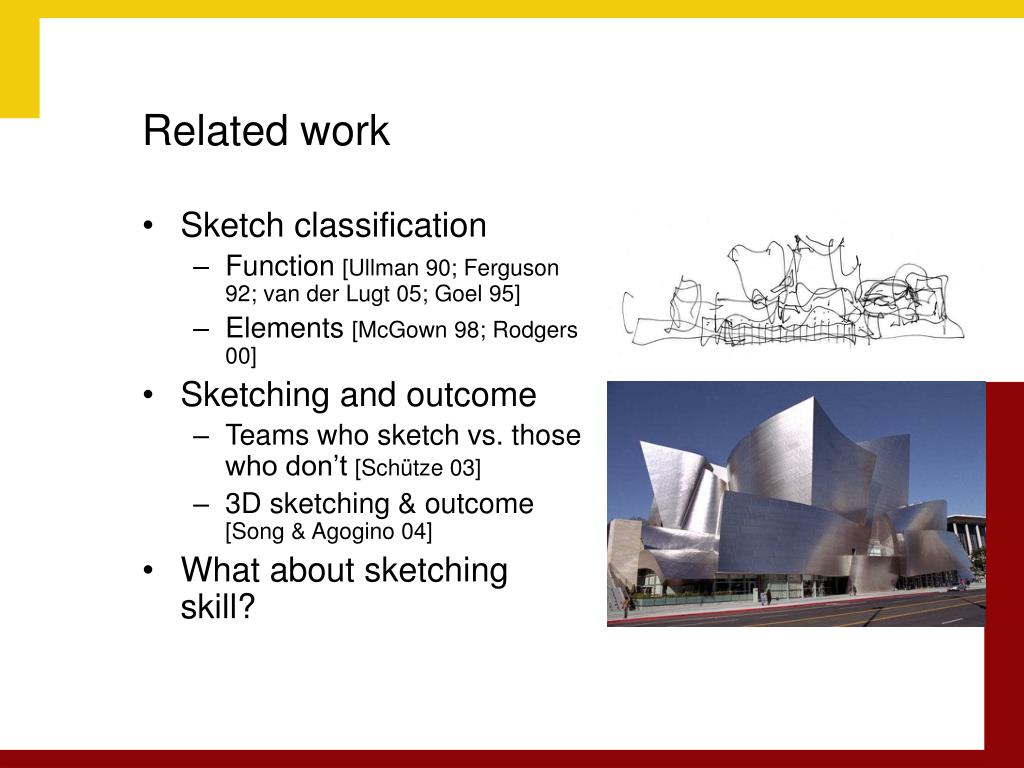 Related work

• Sketch classification
  – Function [Ullman 90; Ferguson 92; van der Lugt 05; Goel 95]
  – Elements [McGown 98; Rodgers 00]
• Sketching and outcome
  – Teams who sketch vs. those who don't [Schütze 03]
  – 3D sketching & outcome [Song & Agogino 04]
• What about sketching skill?